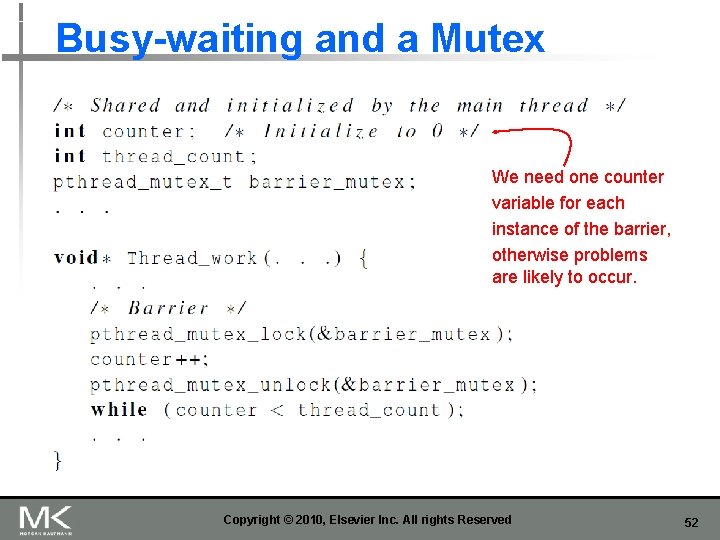 Busy-waiting and a Mutex

/* Shared and initialized by the main thread */
int counter; /* Initialize to 0 */
int thread_count;
pthread_mutex_t barrier_mutex;
. . .

void* Thread_work(. . .) {
. . .
/* Barrier */
pthread_mutex_lock(&barrier_mutex);
counter++;
pthread_mutex_unlock(&barrier_mutex);
while (counter < thread_count);
. . .
}

We need one counter variable for each instance of the barrier, otherwise problems are likely to occur.

MK MORGAN KAUFMANN

Copyright © 2010, Elsevier Inc. All rights Reserved

52